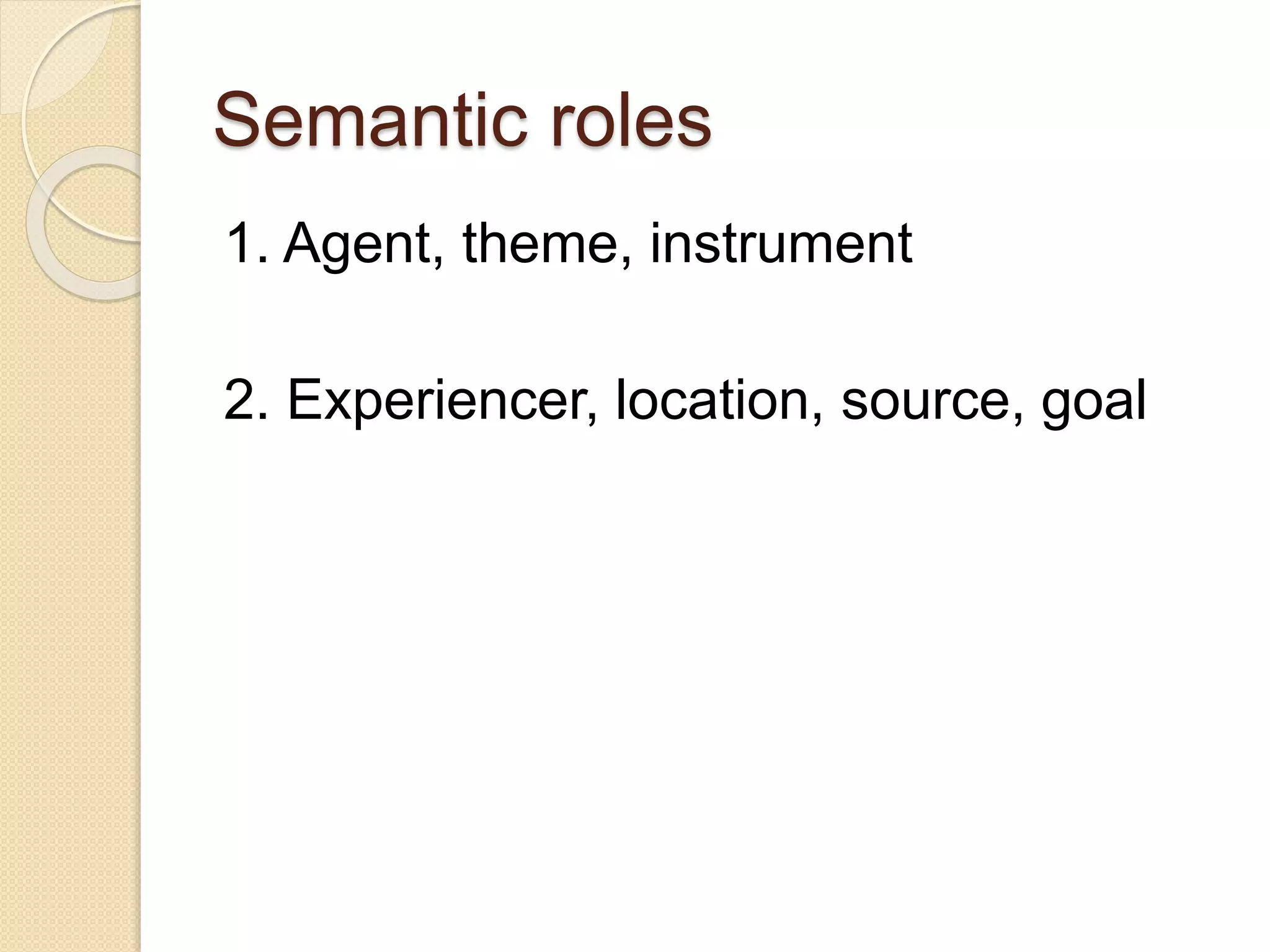 Semantic roles

1. Agent, theme, instrument

2. Experiencer, location, source, goal